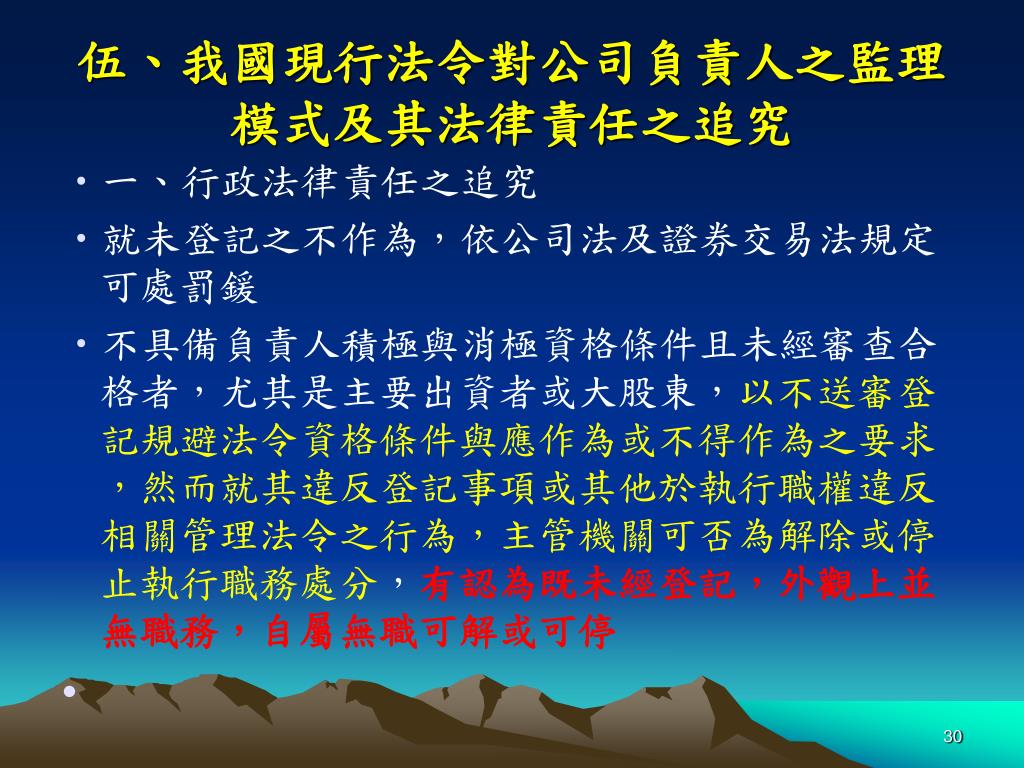 伍、我國現行法令對公司負責人之監理模式及其法律責任之追究

• 一、行政法律責任之追究

• 就未登記之不作為，依公司法及證券交易法規定可處罰鍰

• 不具備負責人積極與消極資格條件且未經審查合格者，尤其是主要出資者或大股東，以不送審登記規避法令資格條件與應作為或不得作為之要求，然而就其違反登記事項或其他於執行職權違反相關管理法令之行為，主管機關可否為解除或停止執行職務處分，有認為既未經登記，外觀上並無職務，自屬無職可解或可停

•

30